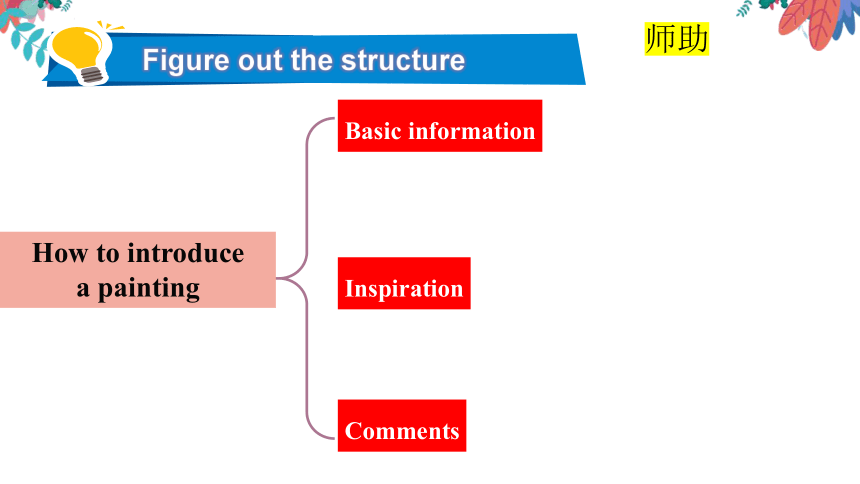 Figure out the structure

师助

How to introduce a painting

Basic information

Inspiration

Comments